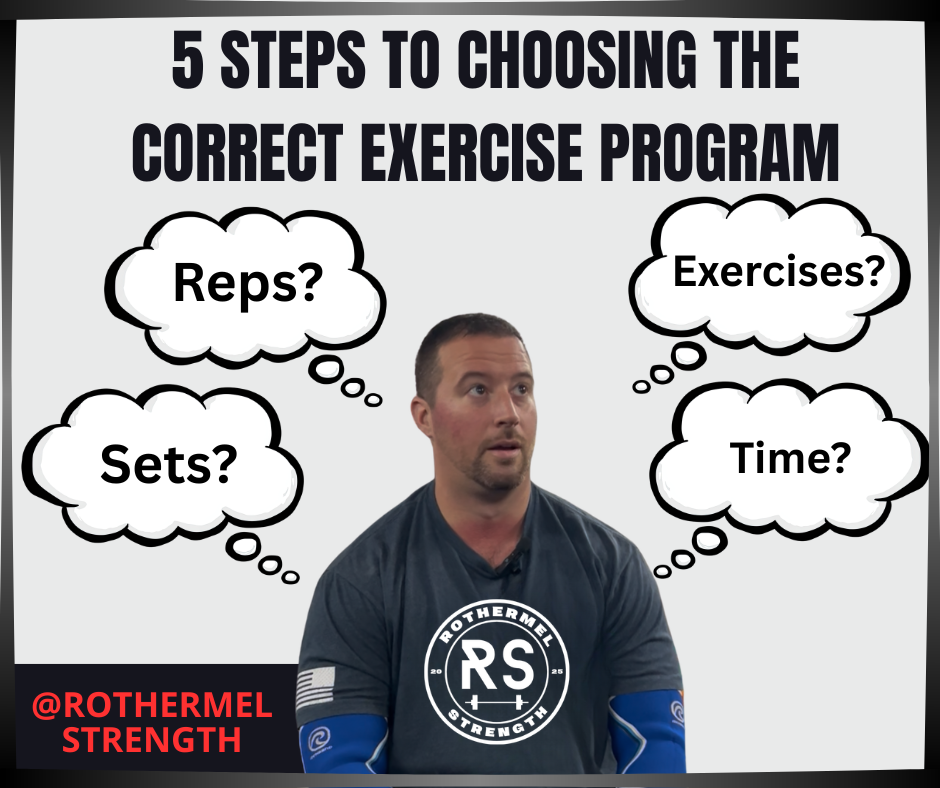 5 STEPS TO CHOOSING THE CORRECT EXERCISE PROGRAM

Reps?

Exercises?

Sets?

Time?

ROTHERMEL
RS
20 25
STRENGTH

@ROTHERMEL STRENGTH